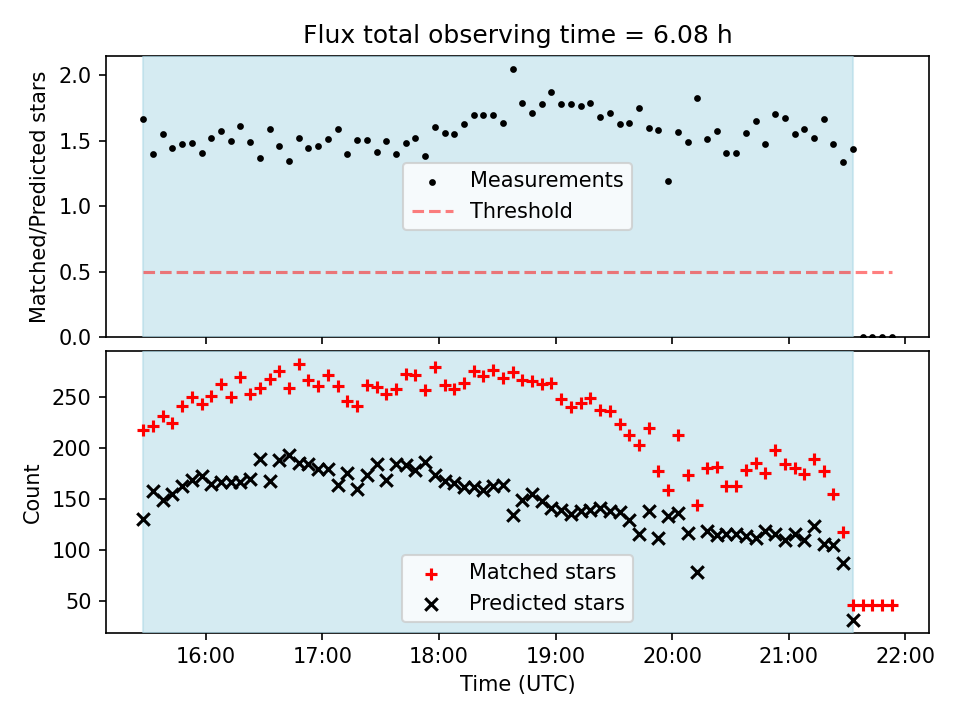 Flux total observing time = 6.08 h

Matched/Predicted stars

2.0
1.5
1.0
0.5
0.0

Measurements
Threshold

Count

250
200
150
100
50

Matched stars
Predicted stars

16:00
17:00
18:00
19:00
20:00
21:00
22:00

Time (UTC)